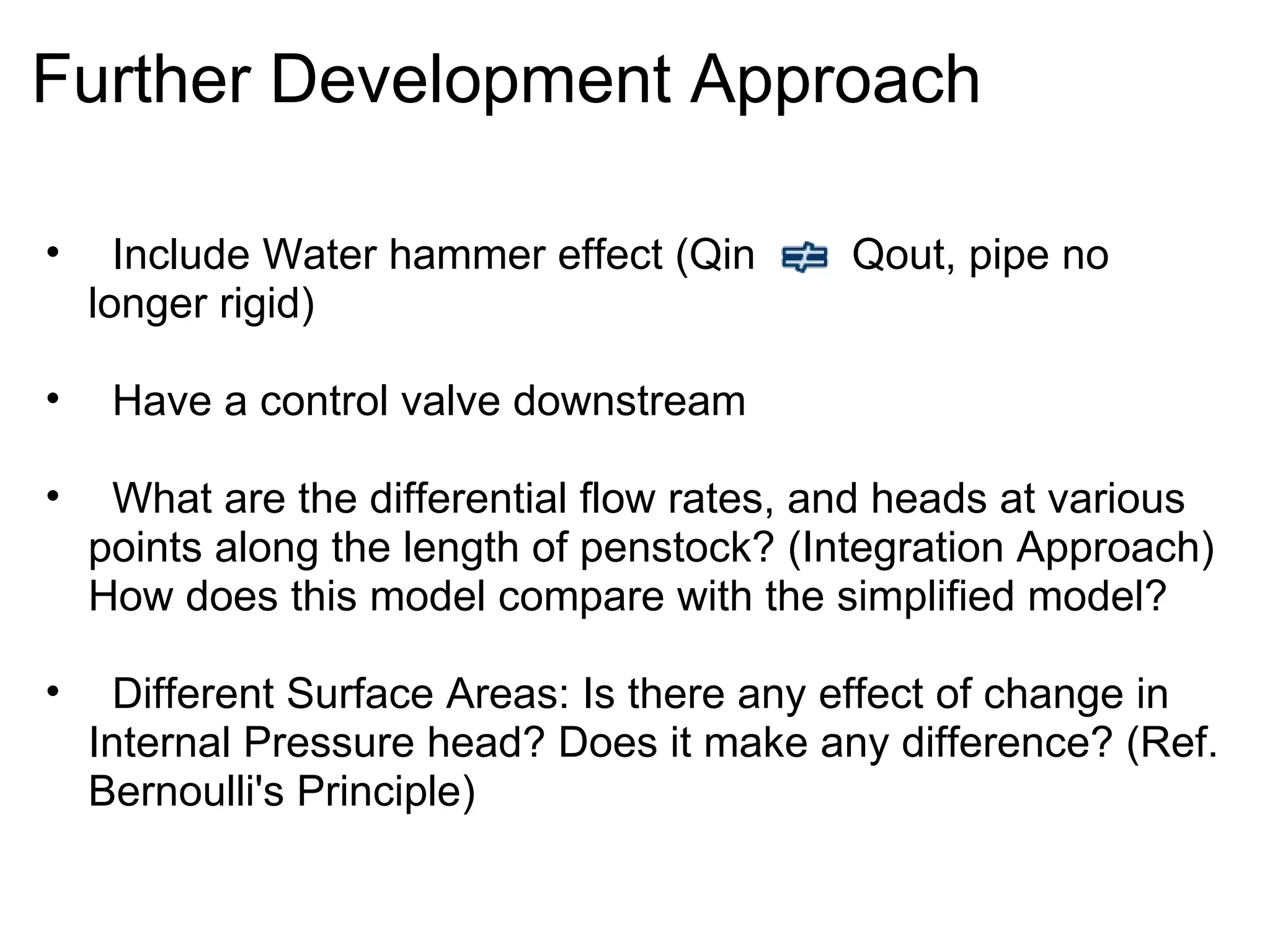 Further Development Approach

• Include Water hammer effect (Qin $\neq$ Qout, pipe no longer rigid)

• Have a control valve downstream

• What are the differential flow rates, and heads at various points along the length of penstock? (Integration Approach) How does this model compare with the simplified model?

• Different Surface Areas: Is there any effect of change in Internal Pressure head? Does it make any difference? (Ref. Bernoulli's Principle)